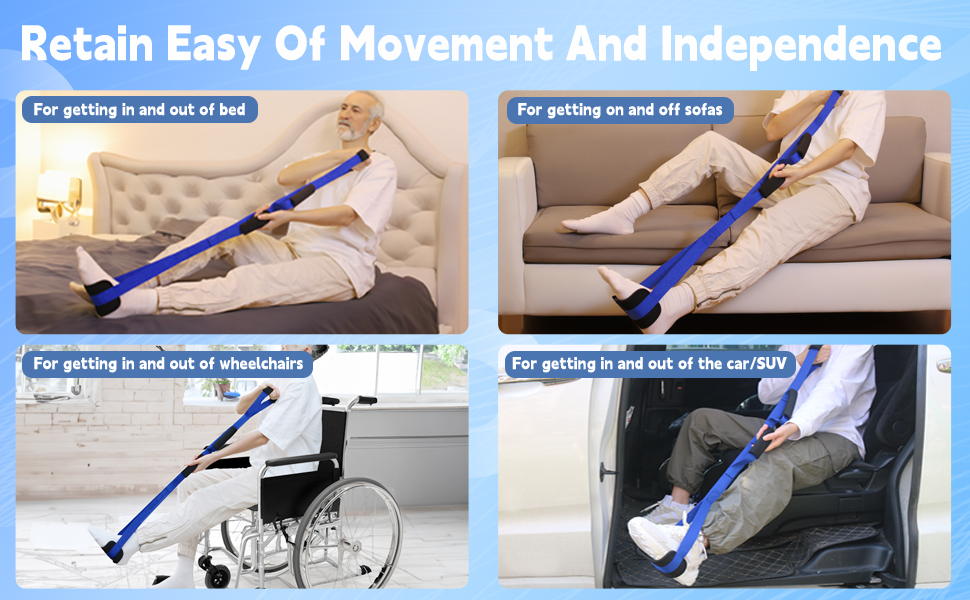 Retain Easy Of Movement And Independence

For getting in and out of bed

For getting on and off sofas

For getting in and out of wheelchairs

For getting in and out of the car/SUV